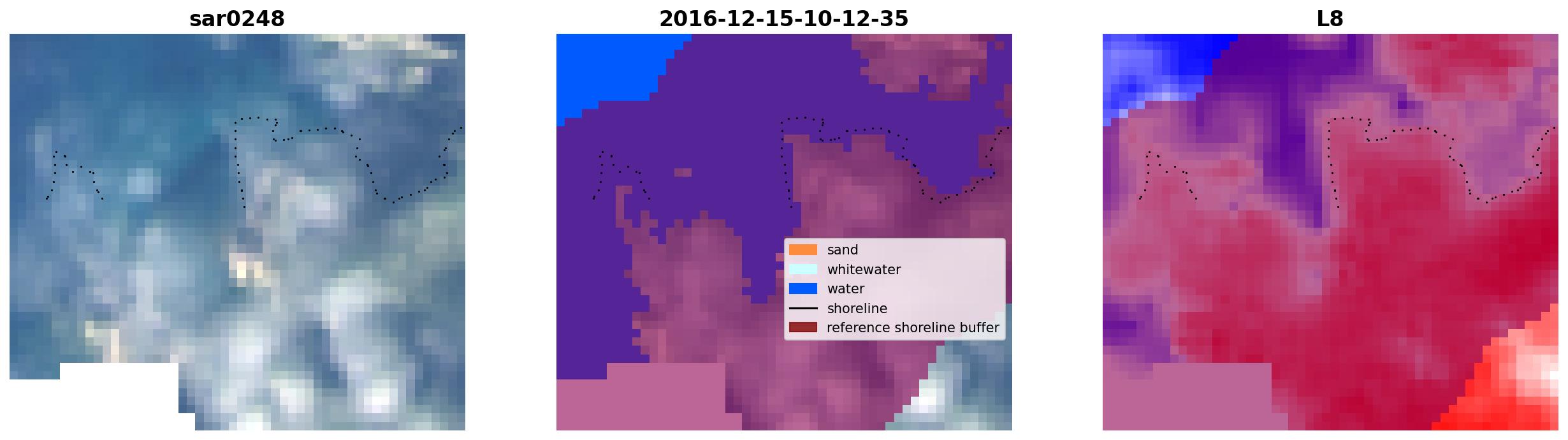 sar0248

2016-12-15-10-12-35

sand
whitewater
water
shoreline
reference shoreline buffer

L8